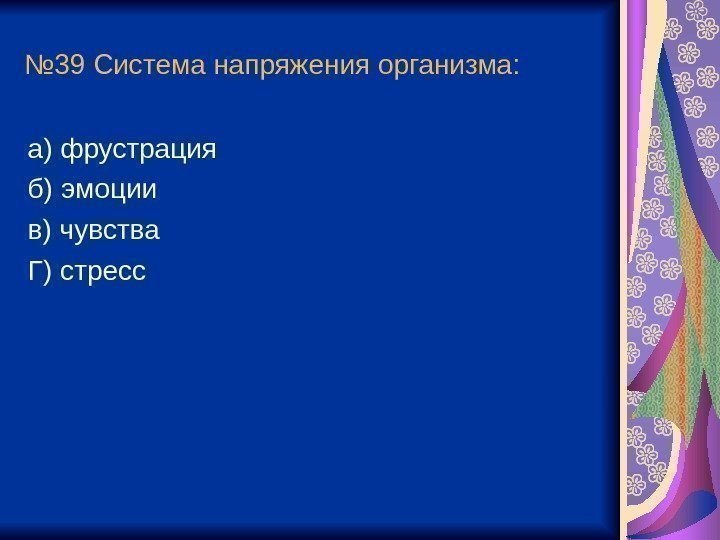 №39 Система напряжения организма:

а) фрустрация
б) эмоции
в) чувства
Г) стресс